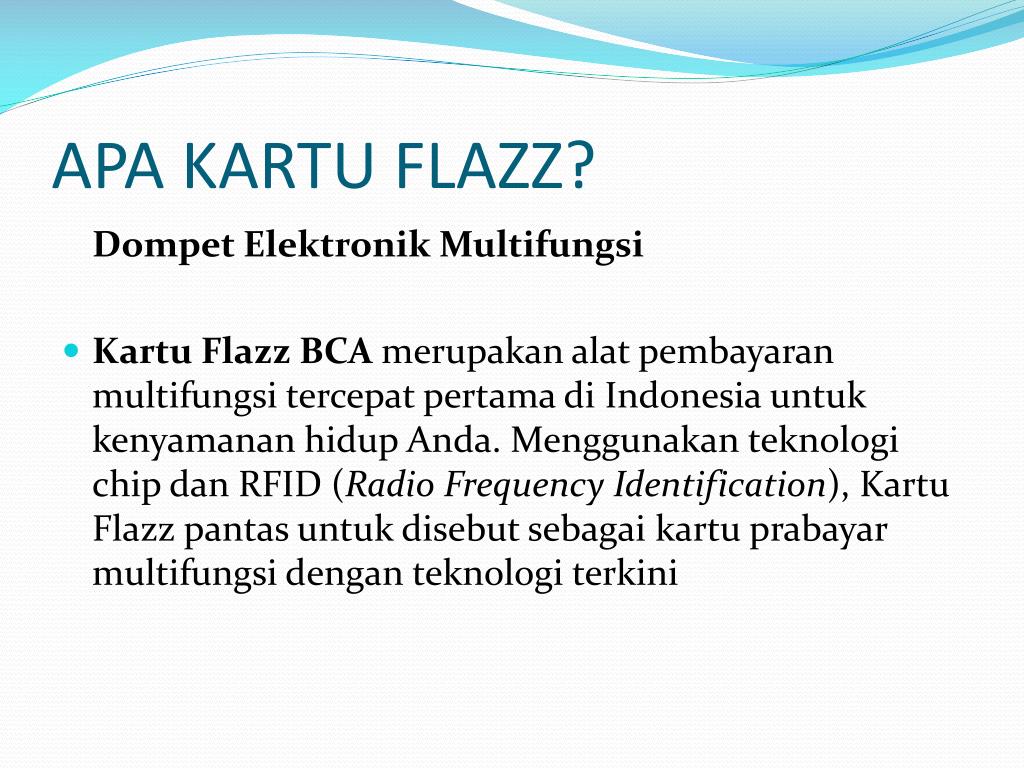 APA KARTU FLAZZ?

Dompet Elektronik Multifungsi

Kartu Flazz BCA merupakan alat pembayaran multifungsi tercepat pertama di Indonesia untuk kenyamanan hidup Anda. Menggunakan teknologi chip dan RFID (Radio Frequency Identification), Kartu Flazz pantas untuk disebut sebagai kartu prabayar multifungsi dengan teknologi terkini